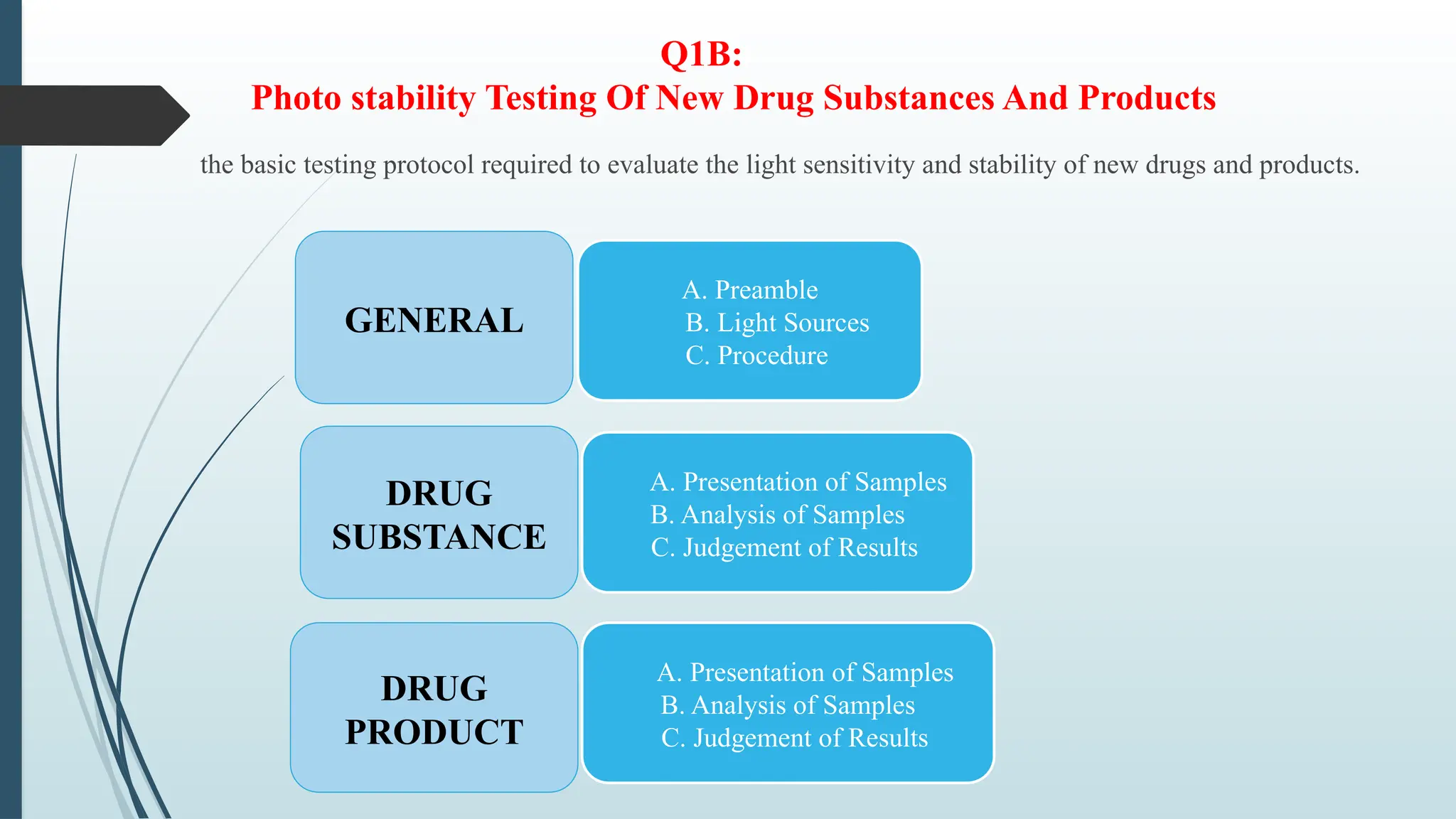 Q1B:
Photo stability Testing Of New Drug Substances And Products

the basic testing protocol required to evaluate the light sensitivity and stability of new drugs and products.

GENERAL

A. Preamble
B. Light Sources
C. Procedure

DRUG SUBSTANCE

A. Presentation of Samples
B. Analysis of Samples
C. Judgement of Results

DRUG PRODUCT

A. Presentation of Samples
B. Analysis of Samples
C. Judgement of Results